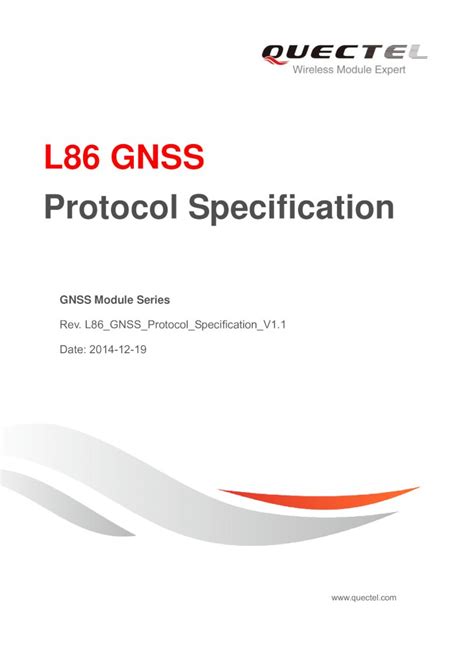 QUECTEL
Wireless Module Expert

L86 GNSS
Protocol Specification

GNSS Module Series
Rev. L86_GNSS_Protocol_Specification_V1.1
Date: 2014-12-19

www.quectel.com